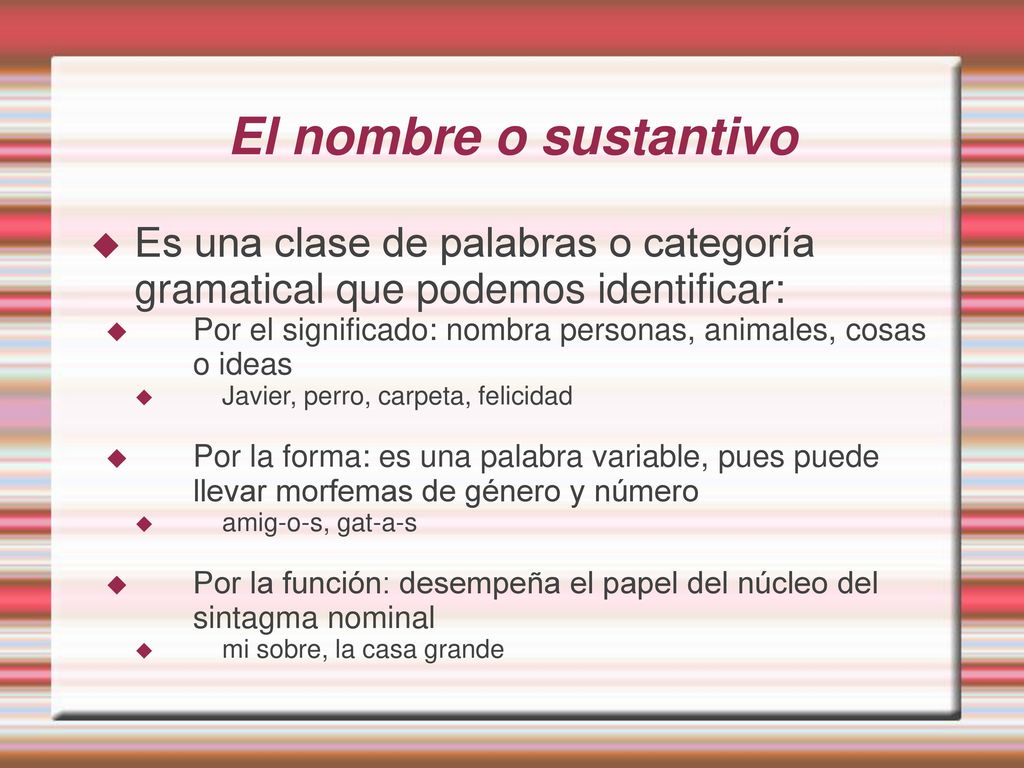 El nombre o sustantivo

Es una clase de palabras o categoría gramatical que podemos identificar:

Por el significado: nombra personas, animales, cosas o ideas

Javier, perro, carpeta, felicidad

Por la forma: es una palabra variable, pues puede llevar morfemas de género y número

amig-o-s, gat-a-s

Por la función: desempeña el papel del núcleo del sintagma nominal

mi sobre, la casa grande